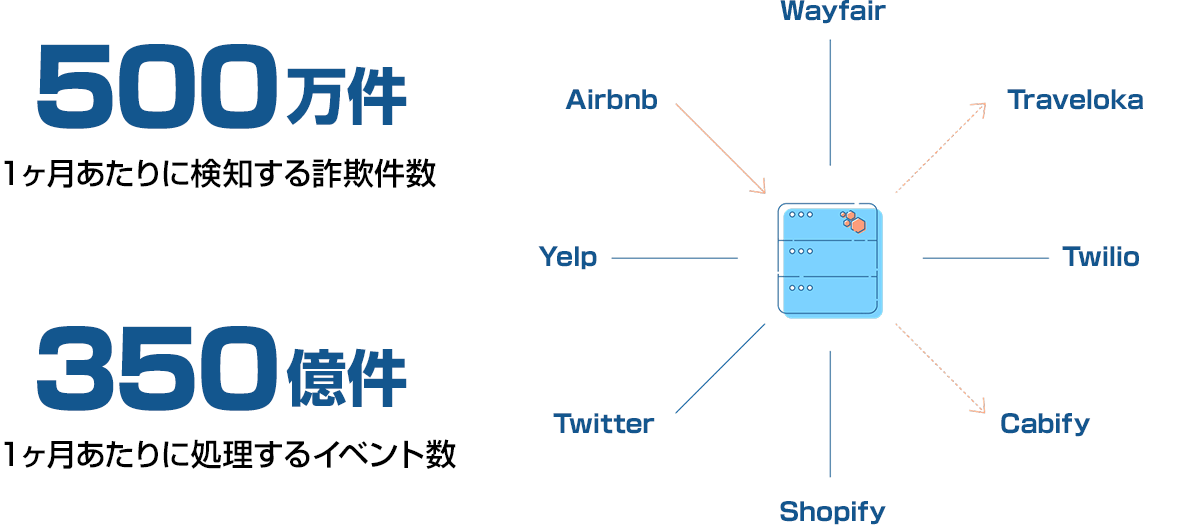 500万件
1ヶ月あたりに検知する詐欺件数

350億件
1ヶ月あたりに処理するイベント数

Wayfair
Airbnb
Traveloka
Yelp
Twilio
Twitter
Cabify
Shopify